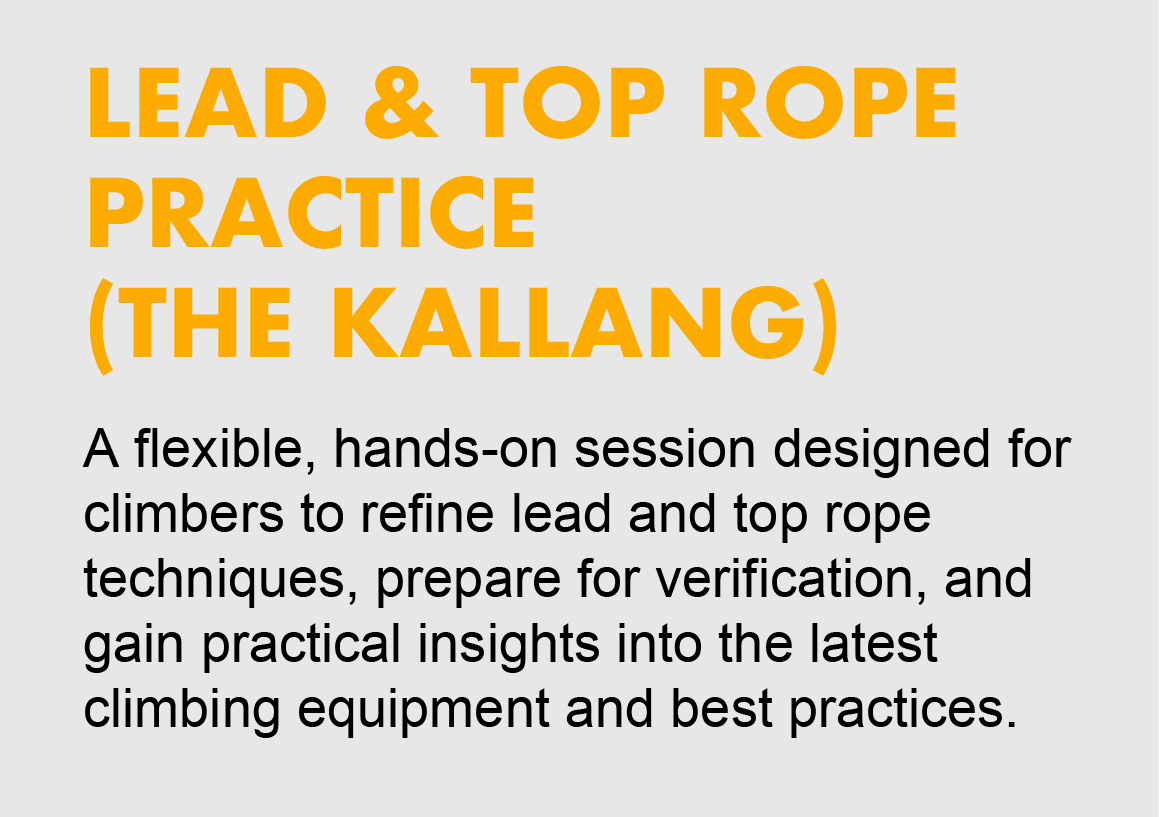 LEAD & TOP ROPE PRACTICE (THE KALLANG)

A flexible, hands-on session designed for climbers to refine lead and top rope techniques, prepare for verification, and gain practical insights into the latest climbing equipment and best practices.